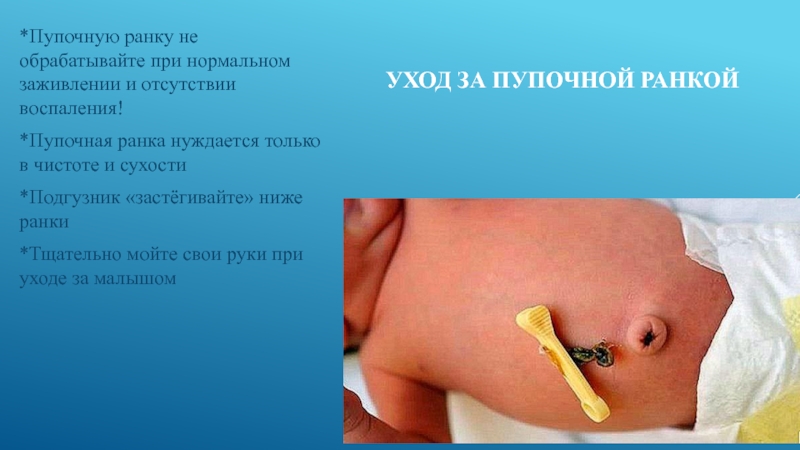 УХОД ЗА ПУПОЧНОЙ РАНКОЙ

*Пупочную ранку не обрабатывайте при нормальном заживлении и отсутствии воспаления!

*Пупочная ранка нуждается только в чистоте и сухости

*Подгузник «застёгивайте» ниже ранки

*Тщательно мойте свои руки при уходе за малышом